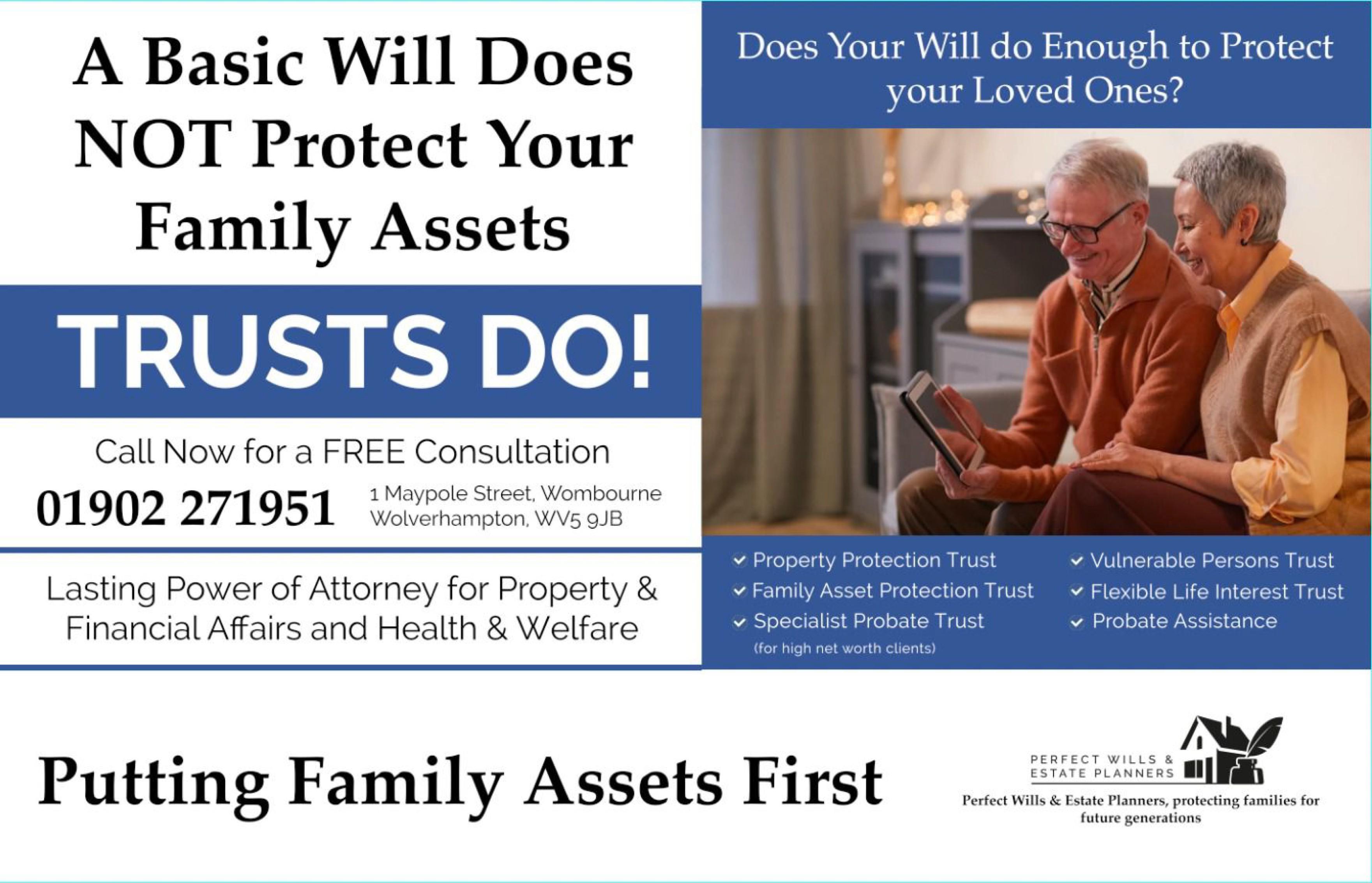 A Basic Will Does NOT Protect Your Family Assets

TRUSTS DO!

Call Now for a FREE Consultation

01902 271951

1 Maypole Street, Wombourne
Wolverhampton, WV5 9JB

Lasting Power of Attorney for Property & Financial Affairs and Health & Welfare

Does Your Will do Enough to Protect your Loved Ones?

Property Protection Trust
Family Asset Protection Trust
Specialist Probate Trust
(for high net worth clients)

Vulnerable Persons Trust
Flexible Life Interest Trust
Probate Assistance

Putting Family Assets First

PERFECT WILLS & ESTATE PLANNERS

Perfect Wills & Estate Planners, protecting families for future generations